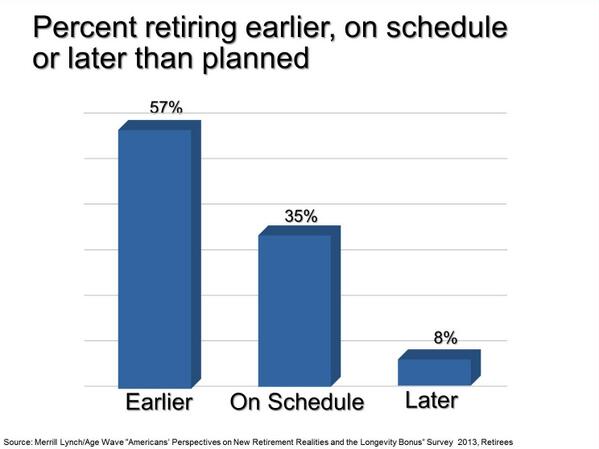 Percent retiring earlier, on schedule or later than planned

57%

35%

8%

Earlier

On Schedule

Later

Source: Merrill Lynch/Age Wave "Americans' Perspectives on New Retirement Realities and the Longevity Bonus" Survey 2013, Retirees